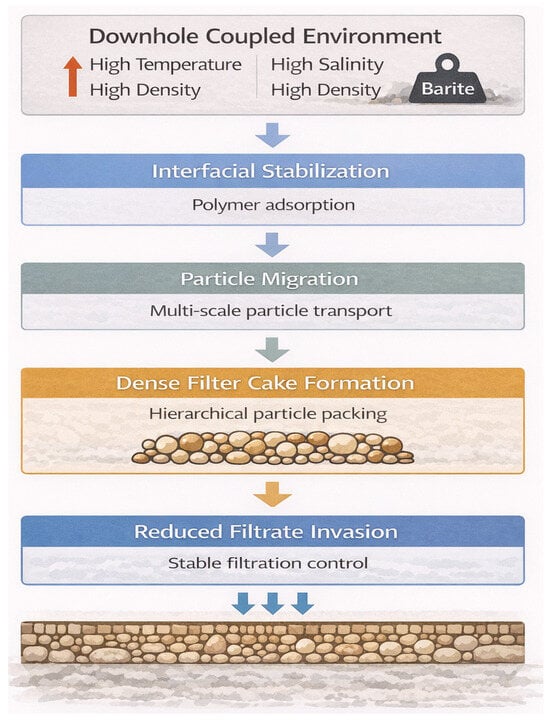 Downhole Coupled Environment

High Temperature
High Density

High Salinity
High Density

Barite

Interfacial Stabilization

Polymer adsorption

Particle Migration

Multi-scale particle transport

Dense Filter Cake Formation

Hierarchical particle packing

Reduced Filtrate Invasion

Stable filtration control